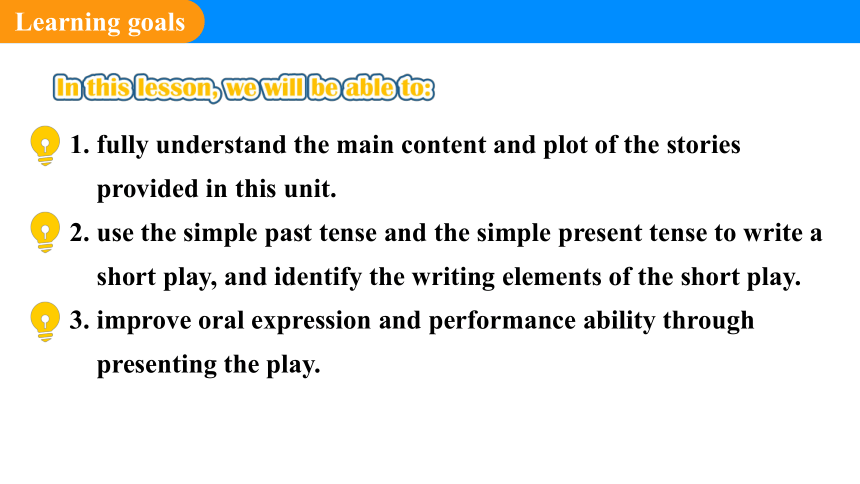 Learning goals

In this lesson, we will be able to:

1. fully understand the main content and plot of the stories provided in this unit.

2. use the simple past tense and the simple present tense to write a short play, and identify the writing elements of the short play.

3. improve oral expression and performance ability through presenting the play.